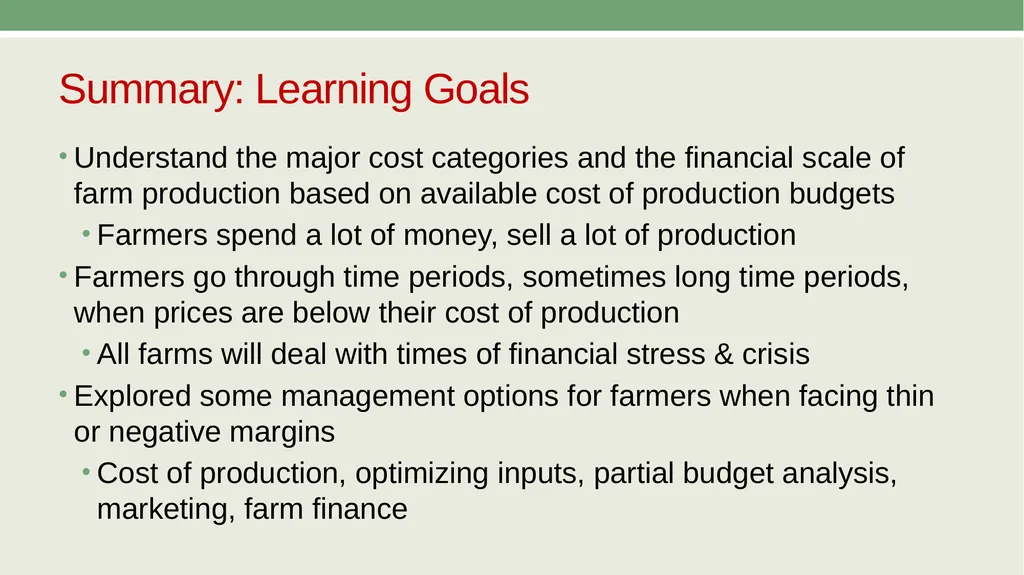 Summary: Learning Goals

• Understand the major cost categories and the financial scale of farm production based on available cost of production budgets

• Farmers spend a lot of money, sell a lot of production

• Farmers go through time periods, sometimes long time periods, when prices are below their cost of production

• All farms will deal with times of financial stress & crisis

• Explored some management options for farmers when facing thin or negative margins

• Cost of production, optimizing inputs, partial budget analysis, marketing, farm finance